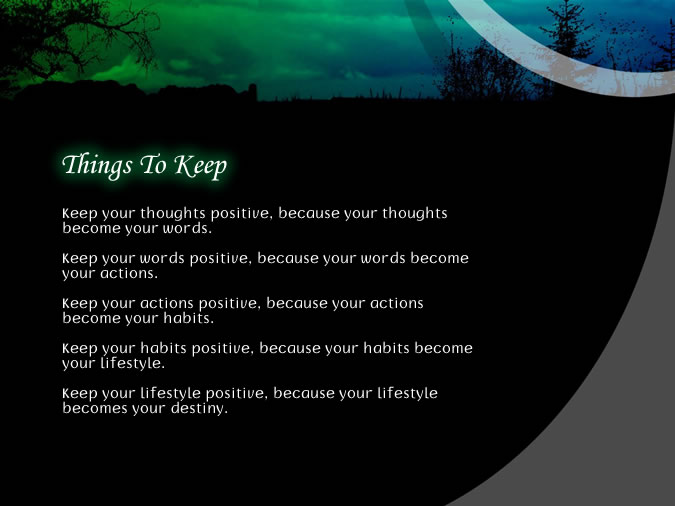 Things To Keep

Keep your thoughts positive, because your thoughts become your words.

Keep your words positive, because your words become your actions.

Keep your actions positive, because your actions become your habits.

Keep your habits positive, because your habits become your lifestyle.

Keep your lifestyle positive, because your lifestyle becomes your destiny.